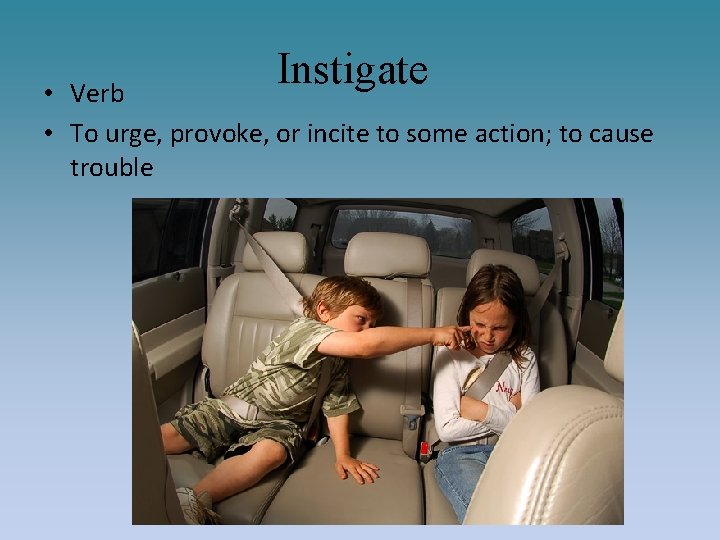 Instigate

• Verb
• To urge, provoke, or incite to some action; to cause trouble